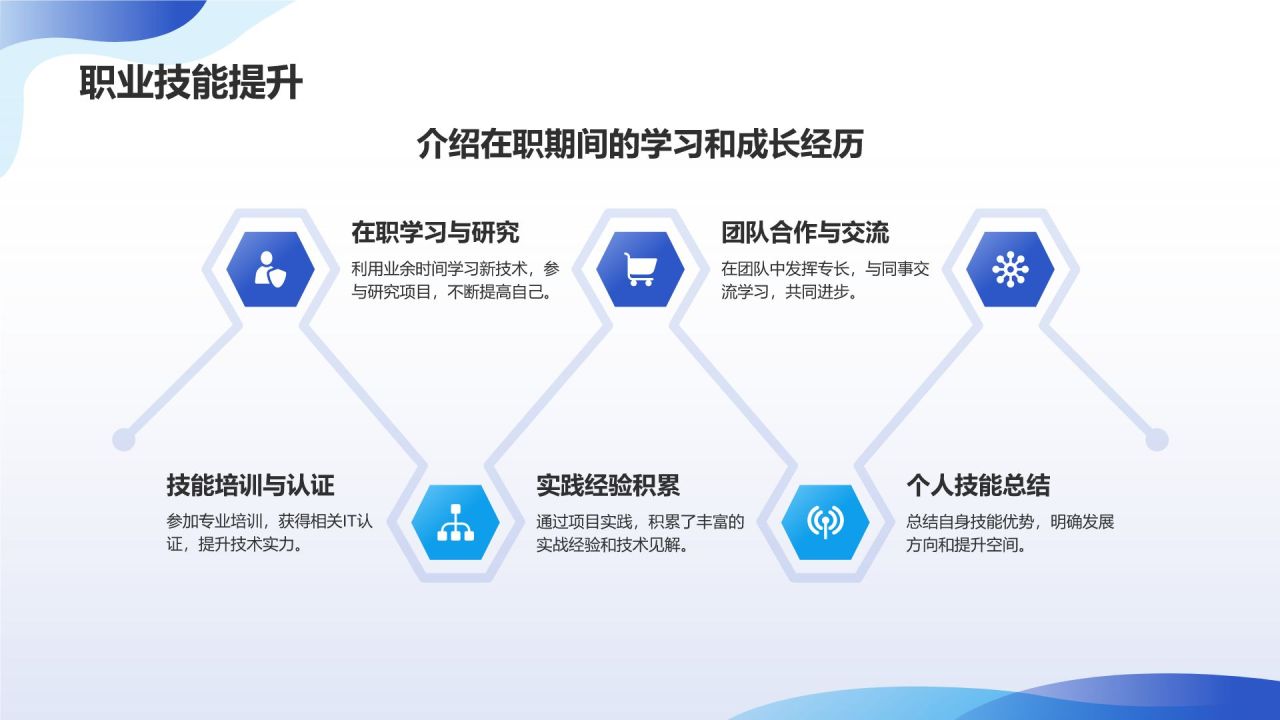 职业技能提升

介绍在职期间的学习和成长经历

在职学习与研究

利用业余时间学习新技术，参与研究项目，不断提高自己。

团队合作与交流

在团队中发挥专长，与同事交流学习，共同进步。

技能培训与认证

参加专业培训，获得相关IT认证，提升技术实力。

实践经验积累

通过项目实践，积累了丰富的实战经验和技术见解。

个人技能总结

总结自身技能优势，明确发展方向和提升空间。